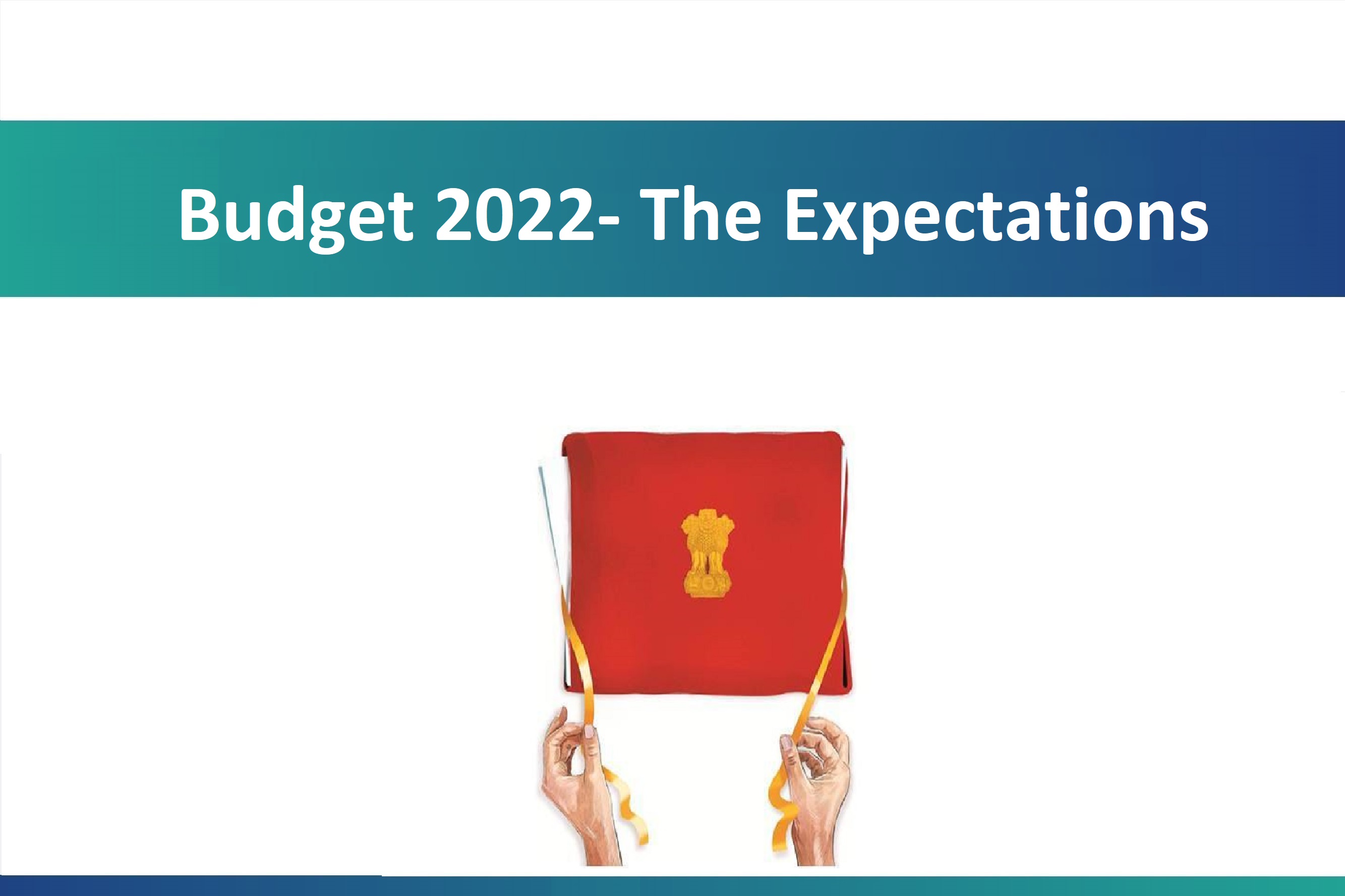 Budget 2022- The Expectations